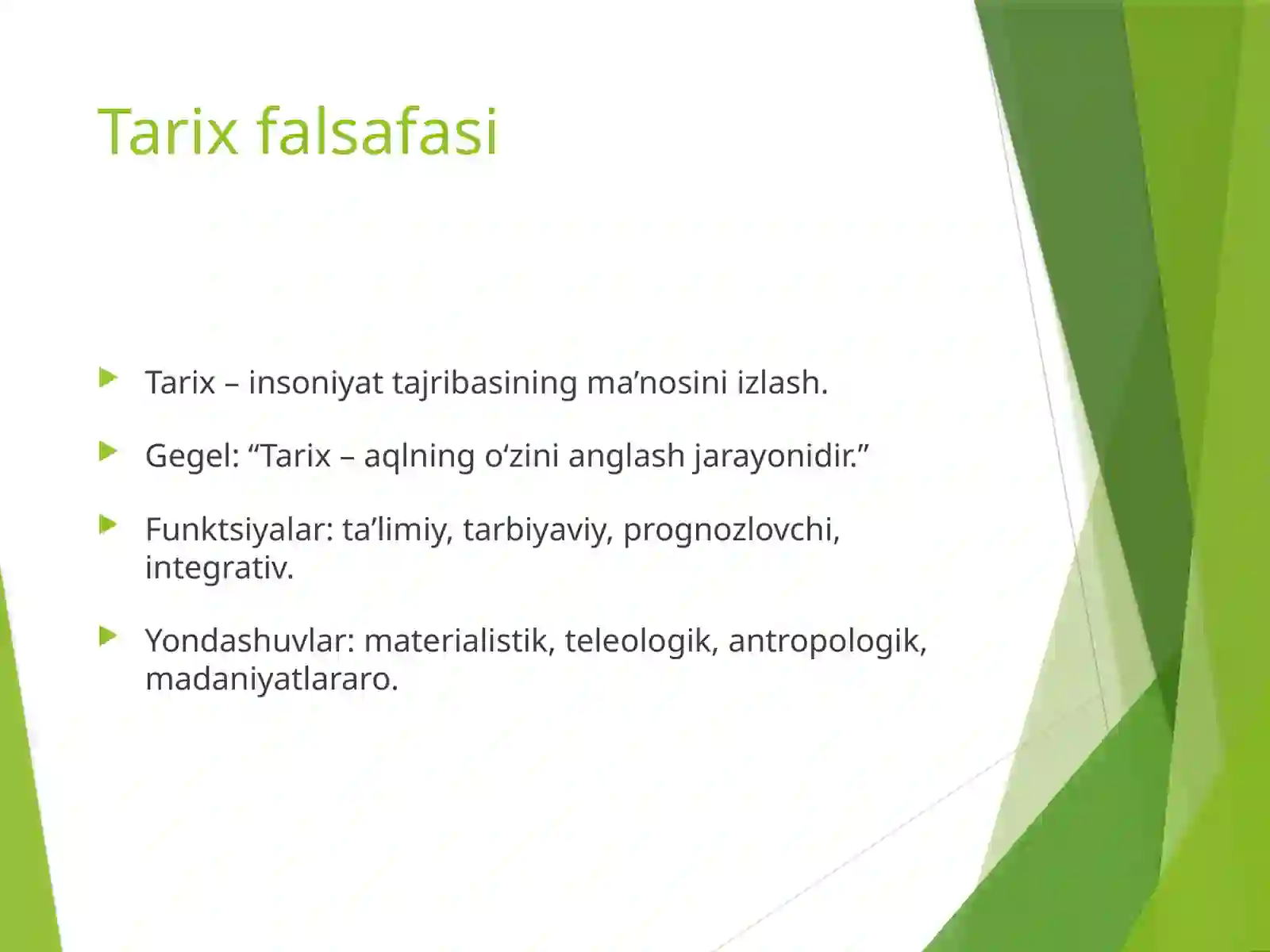 Tarix falsafasi

Tarix – insoniyat tajribasining ma’nosini izlash.

Gegel: “Tarix – aqlning o‘zini anglash jarayonidir.”

Funktsiyalar: ta’limiy, tarbiyaviy, prognozlovchi, integrativ.

Yondashuvlar: materialistik, teleologik, antropologik, madaniyatlararo.